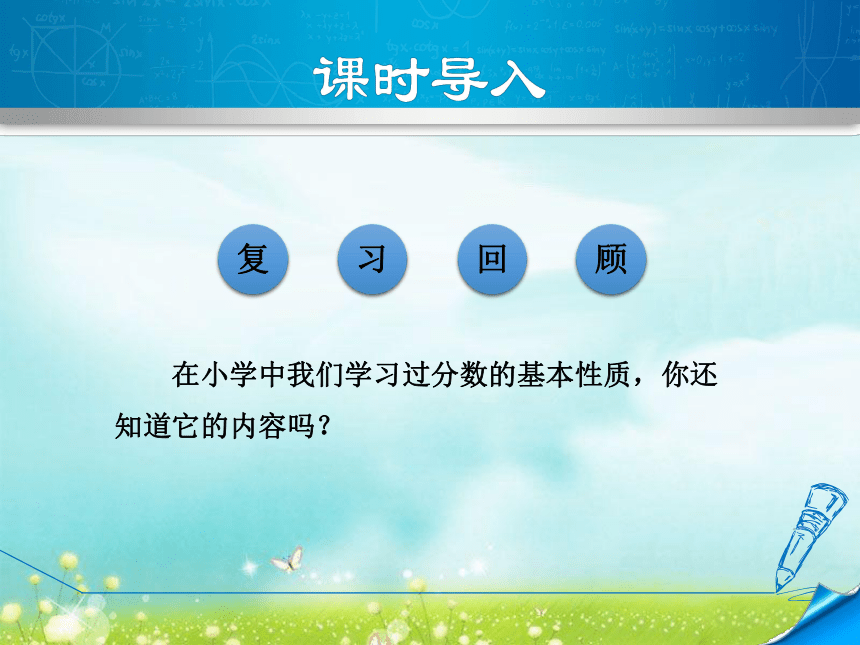 课时导入

复 习 回 顾

在小学中我们学习过分数的基本性质，你还知道它的内容吗？